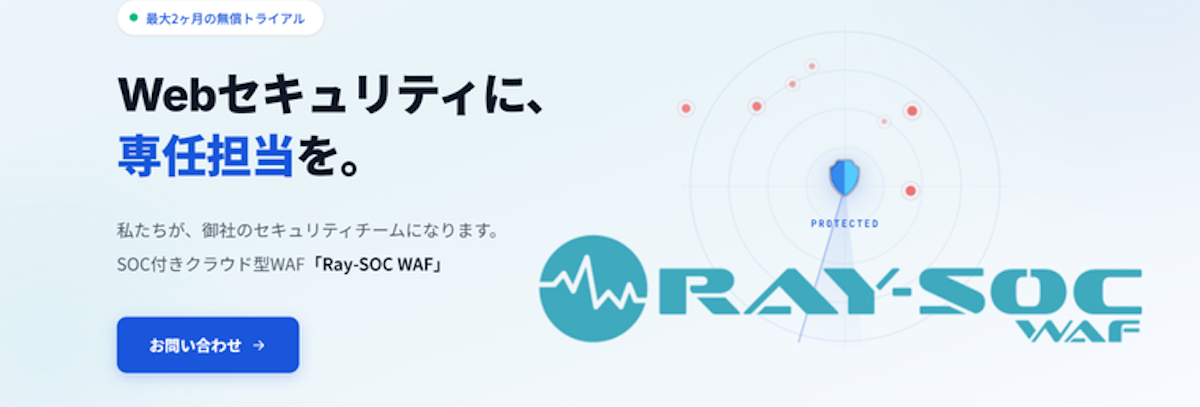 最大2ヶ月の無償トライアル

Webセキュリティに、
専任担当を。

私たちが、御社のセキュリティチームになります。
SOC付きクラウド型WAF「Ray-SOC WAF」

お問い合わせ →

PROTECTED

RAY-SOC
WAF